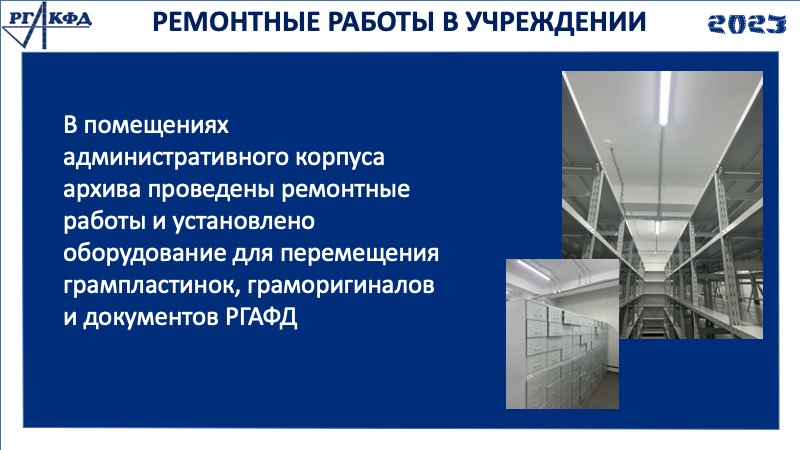 РГАКФД

РЕМОНТНЫЕ РАБОТЫ В УЧРЕЖДЕНИИ

2023

В помещениях административного корпуса архива проведены ремонтные работы и установлено оборудование для перемещения грампластинок, граморигиналов и документов РГАФД